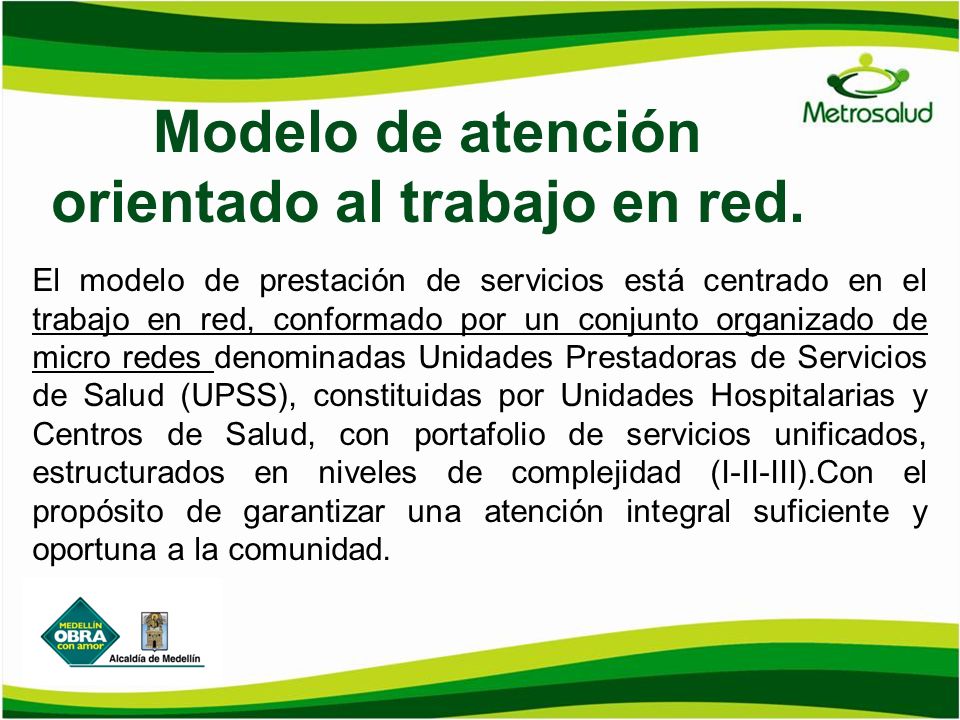 Metrosalud

Modelo de atención orientado al trabajo en red.

El modelo de prestación de servicios está centrado en el trabajo en red, conformado por un conjunto organizado de micro redes denominadas Unidades Prestadoras de Servicios de Salud (UPSS), constituidas por Unidades Hospitalarias y Centros de Salud, con portafolio de servicios unificados, estructurados en niveles de complejidad (I-II-III).Con el propósito de garantizar una atención integral suficiente y oportuna a la comunidad.

MEDELLÍN OBRA con amor

Alcaldía de Medellín